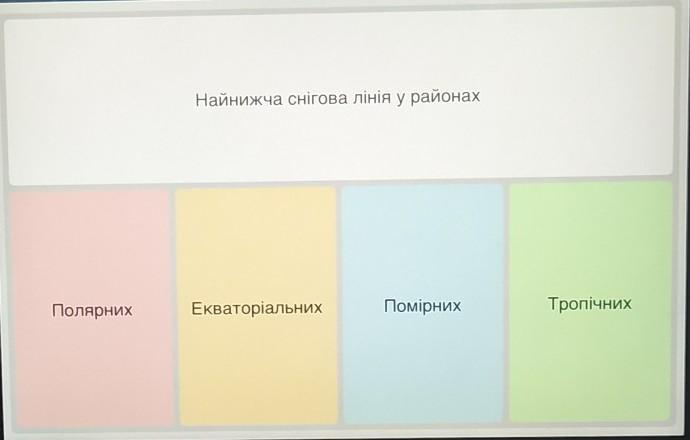 Найнижча снігова лінія у районах

Полярних

Екваторіальних

Помірних

Тропічних